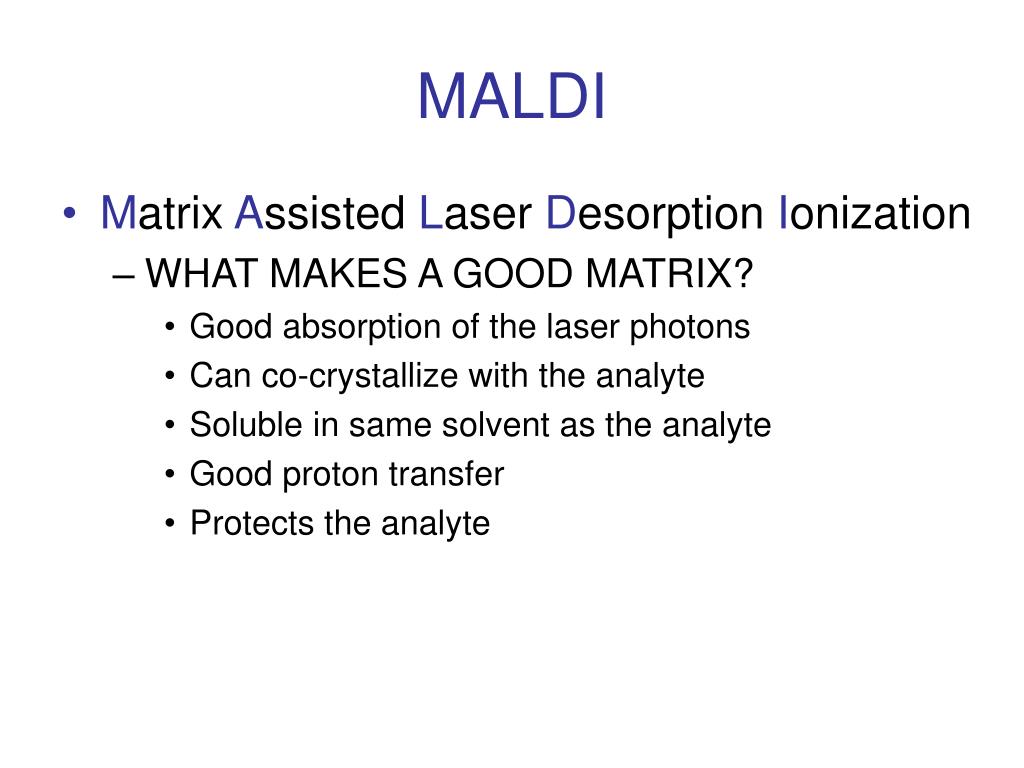 MALDI

• Matrix Assisted Laser Desorption Ionization
– WHAT MAKES A GOOD MATRIX?
• Good absorption of the laser photons
• Can co-crystallize with the analyte
• Soluble in same solvent as the analyte
• Good proton transfer
• Protects the analyte